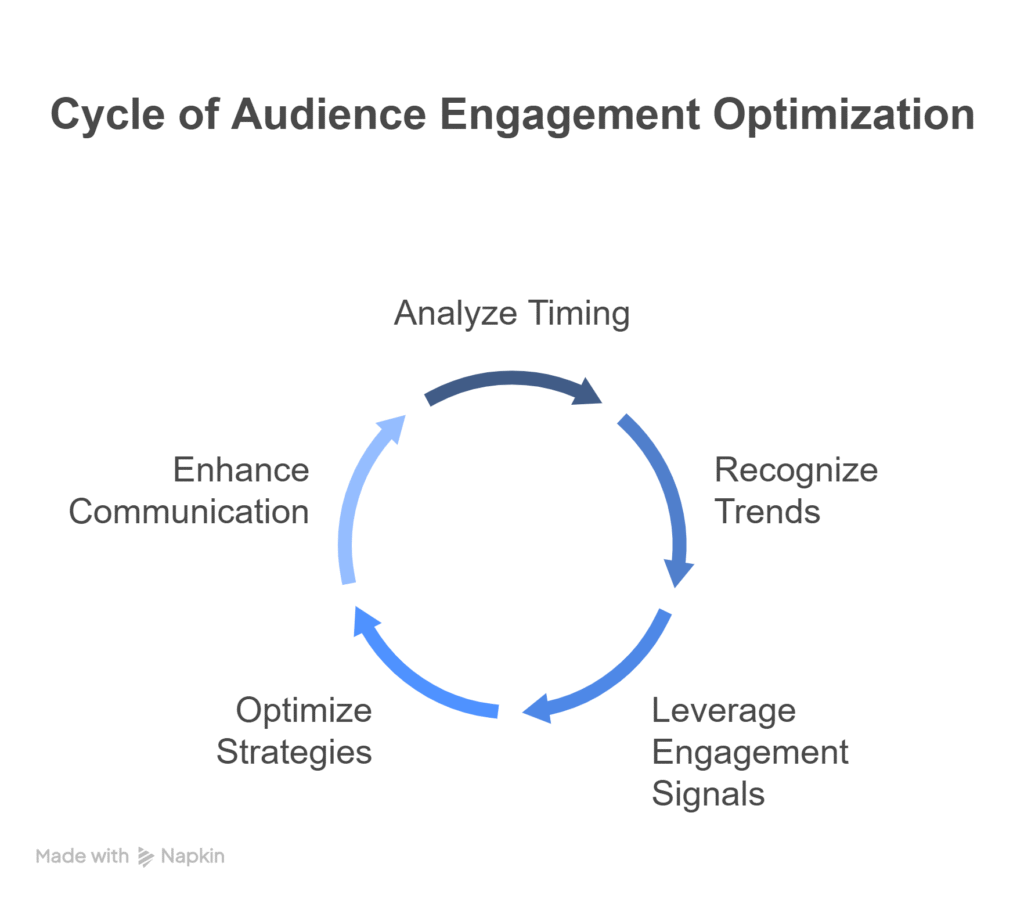 Cycle of Audience Engagement Optimization

Analyze Timing

Recognize Trends

Leverage Engagement Signals

Optimize Strategies

Enhance Communication

Made with Napkin